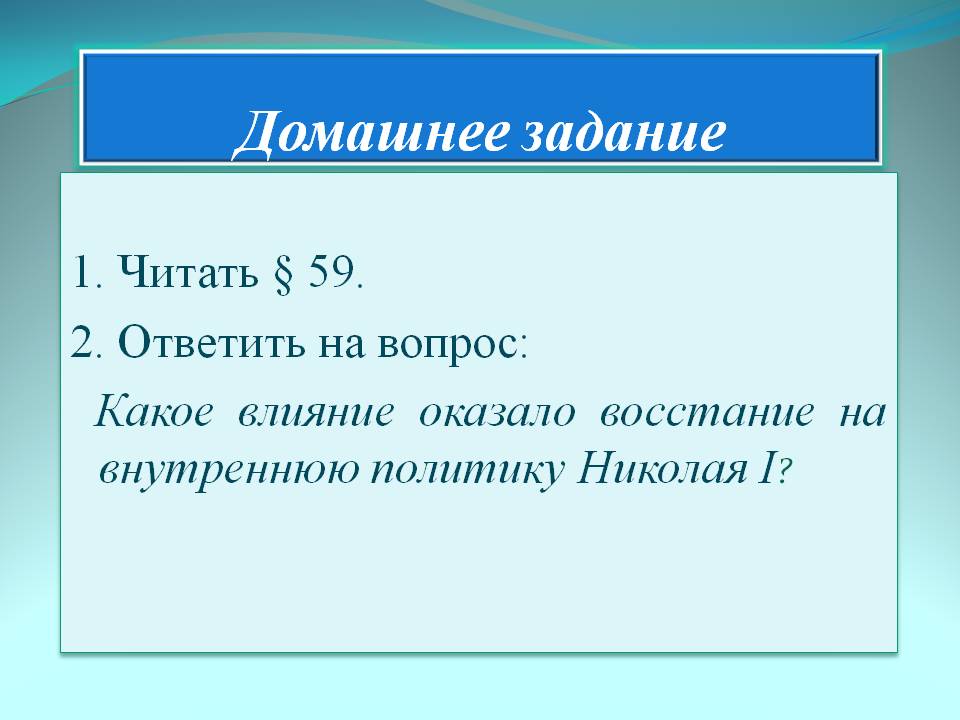 Домашнее задание

1. Читать § 59.

2. Ответить на вопрос:

Какое влияние оказало восстание на внутреннюю политику Николая I?